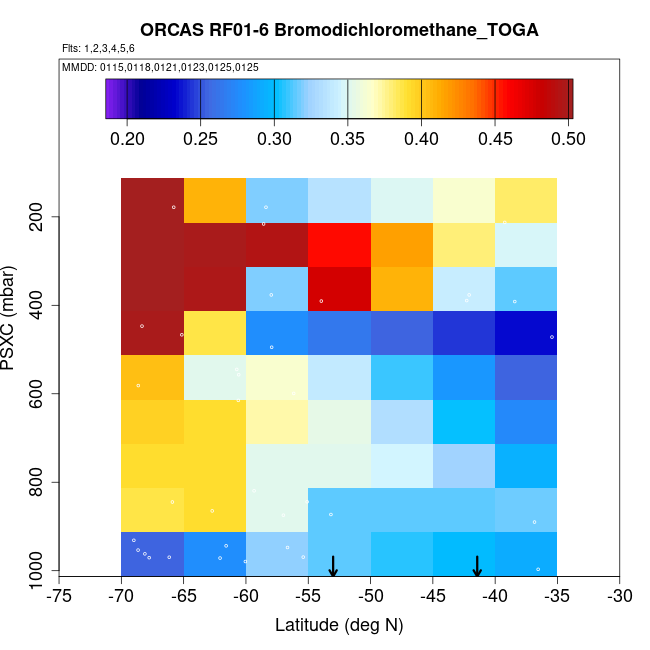 ORCAS RF01-6 Bromodichloromethane_TOGA
Flts: 1,2,3,4,5,6
MMDD: 0115,0118,0121,0123,0125,0125

0.20 0.25 0.30 0.35 0.40 0.45 0.50

PSXC (mbar)
200
400
600
800
1000

-75 -70 -65 -60 -55 -50 -45 -40 -35 -30
Latitude (deg N)